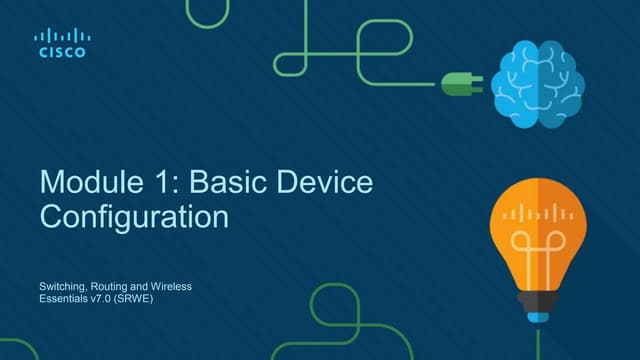 CISCO

Module 1: Basic Device Configuration

Switching, Routing and Wireless Essentials v7.0 (SRWE)